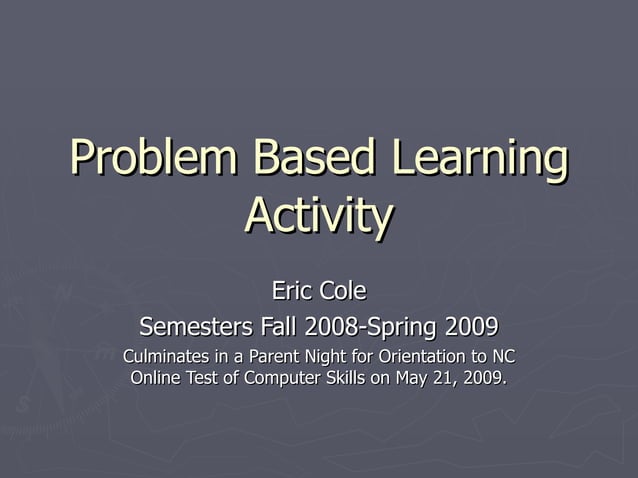 Problem Based Learning Activity

Eric Cole

Semesters Fall 2008-Spring 2009

Culminates in a Parent Night for Orientation to NC Online Test of Computer Skills on May 21, 2009.